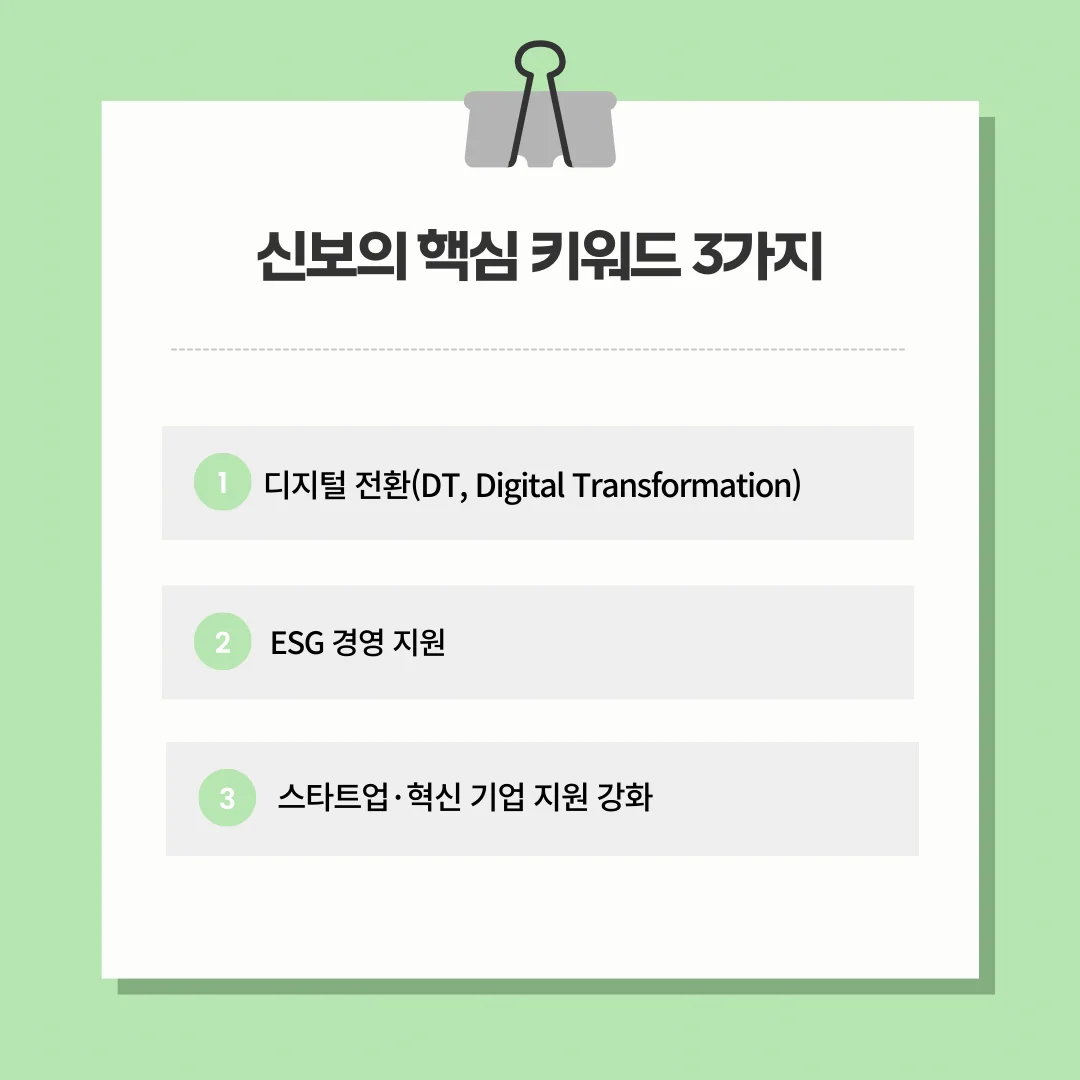 신보의 핵심 키워드 3가지

1 디지털 전환(DT, Digital Transformation)

2 ESG 경영 지원

3 스타트업·혁신 기업 지원 강화